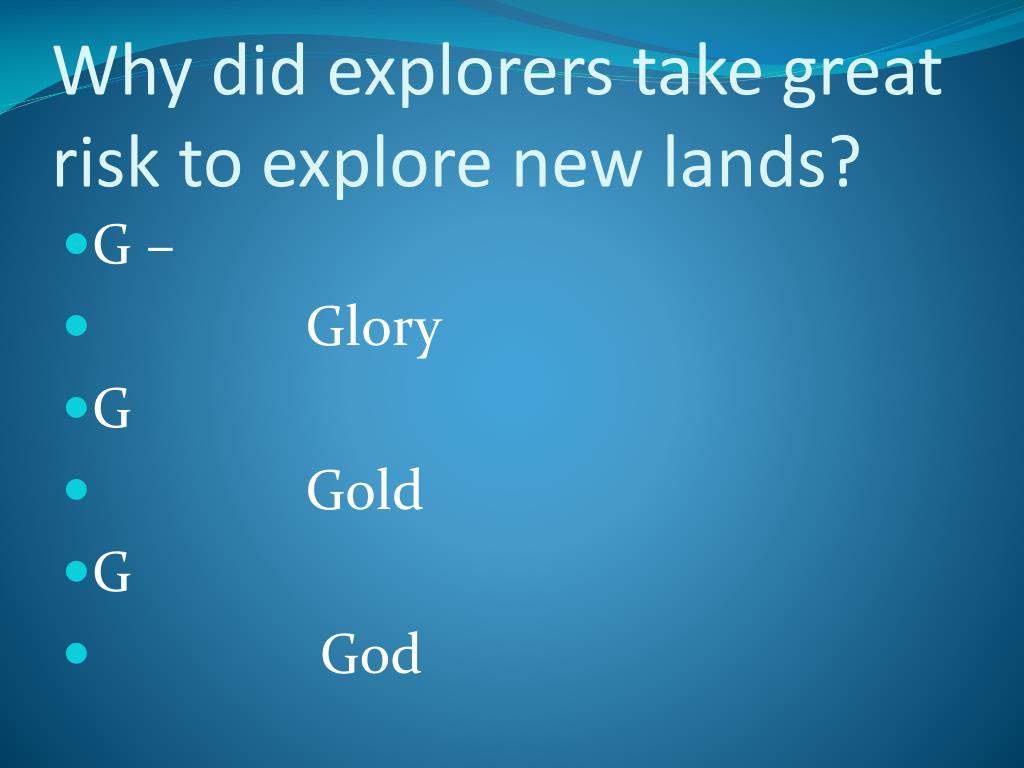 Why did explorers take great risk to explore new lands?

- G –
- Glory
- G
- Gold
- G
- God